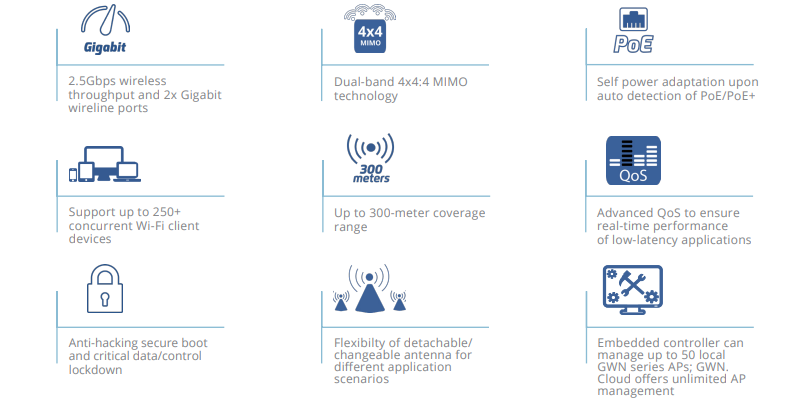 Gigabit

2.5Gbps wireless throughput and 2x Gigabit wireline ports

4x4 MIMO

Dual-band 4x4:4 MIMO technology

PoE

Self power adaptation upon auto detection of PoE/PoE+

Support up to 250+ concurrent Wi-Fi client devices

300 meters

Up to 300-meter coverage range

QoS

Advanced QoS to ensure real-time performance of low-latency applications

Anti-hacking secure boot and critical data/control lockdown

Flexibilty of detachable/ changeable antenna for different application scenarios

Embedded controller can manage up to 50 local GWN series APs; GWN. Cloud offers unlimited AP management